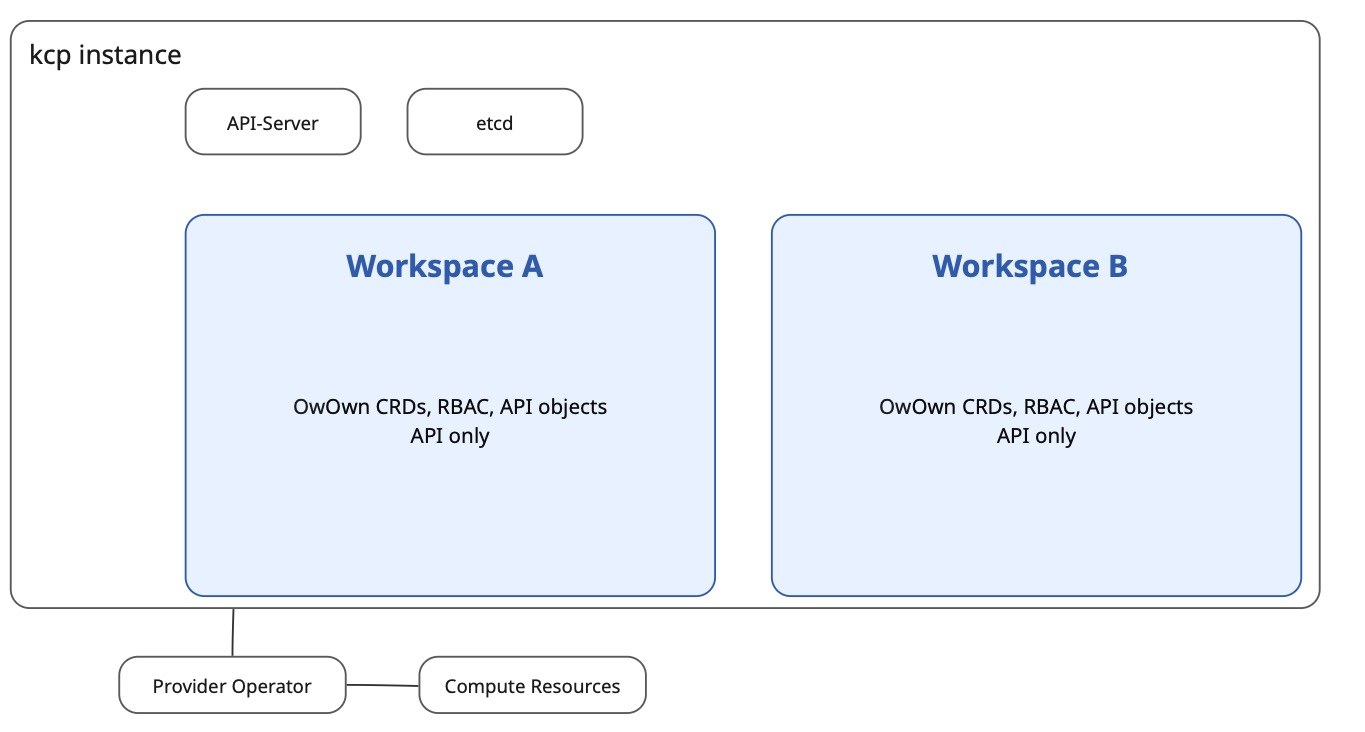 kcp instance

API-Server

etcd

Workspace A

OwOwn CRDs, RBAC, API objects
API only

Workspace B

OwOwn CRDs, RBAC, API objects
API only

Provider Operator

Compute Resources